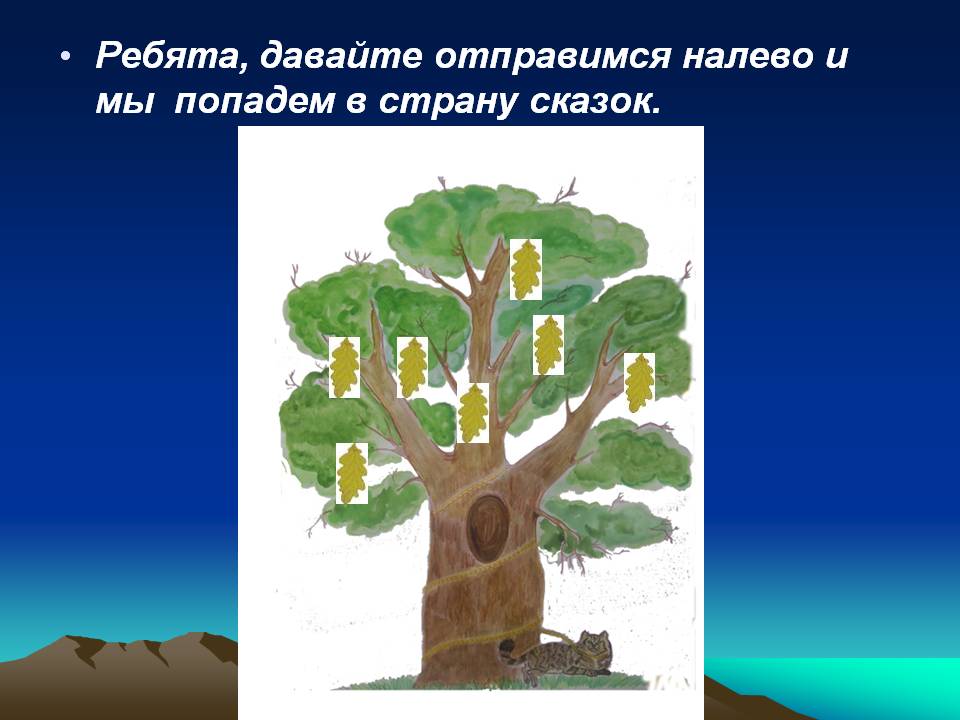 • Ребята, давайте отправимся налево и мы  попадем в страну сказок.